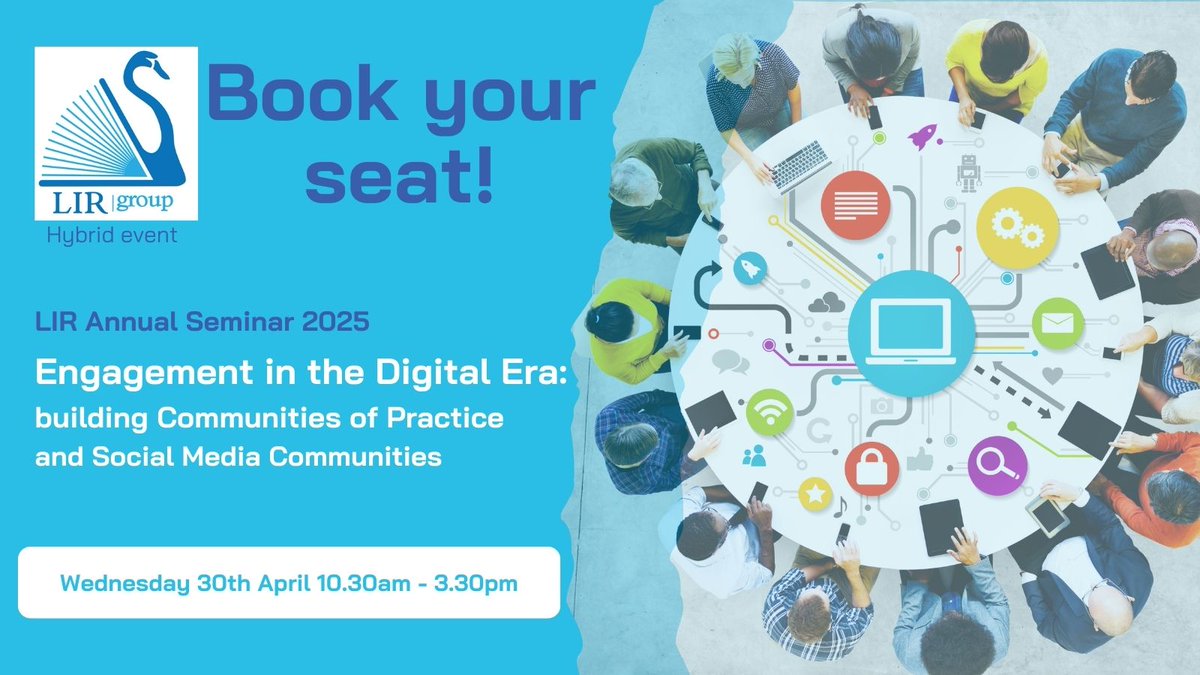 LIR | group
Hybrid event

Book your seat!

LIR Annual Seminar 2025

Engagement in the Digital Era: building Communities of Practice and Social Media Communities

Wednesday 30th April 10.30am - 3.30pm